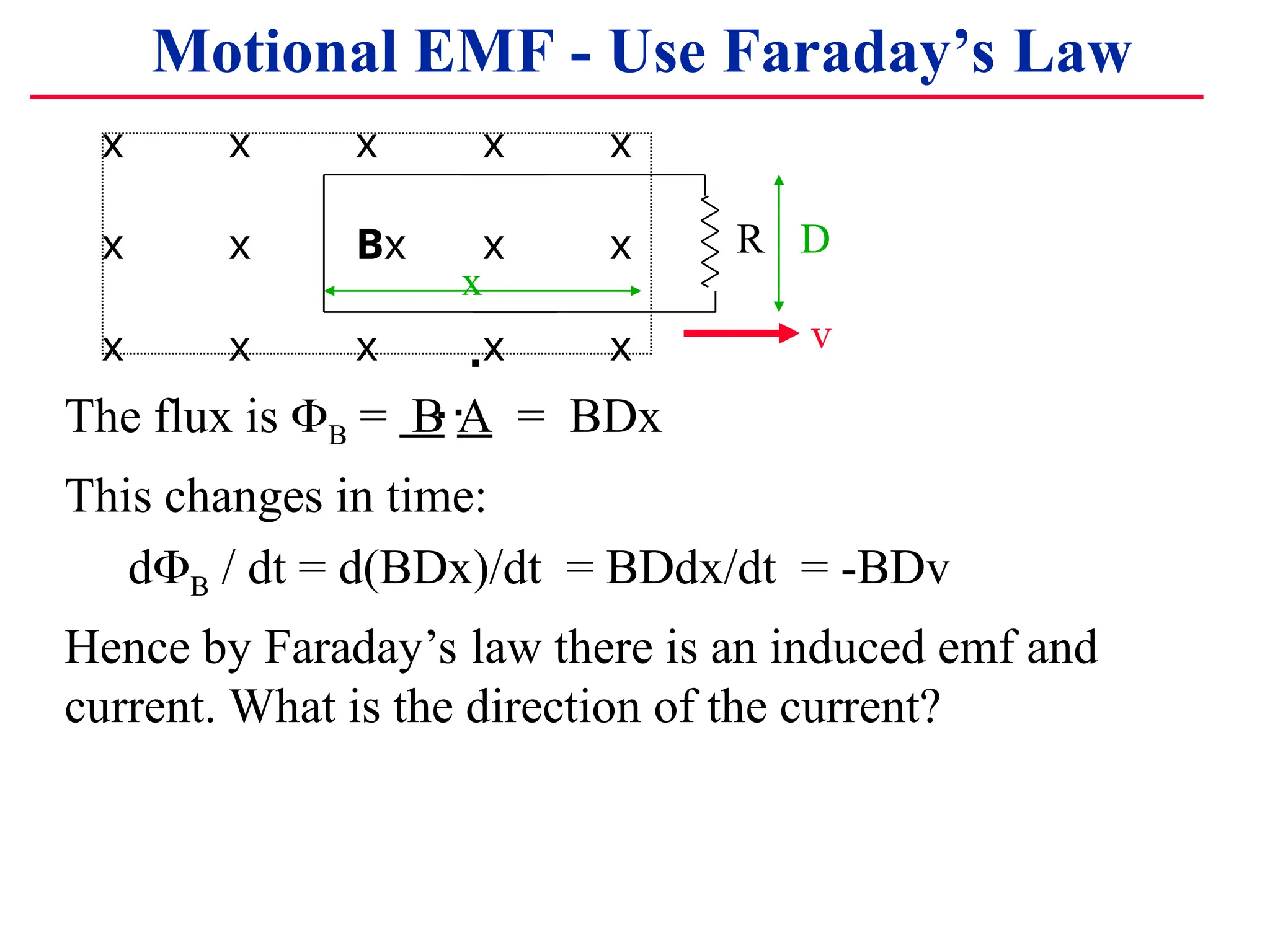 Motional EMF - Use Faraday's Law

x x x x x
x x Bx x x
x
R D
x x x x x
v

The flux is $\Phi_B = \underline{B} \cdot \underline{A} = BDx$

This changes in time:

$d\Phi_B / dt = d(BDx)/dt = BDdx/dt = -BDv$

Hence by Faraday's law there is an induced emf and current. What is the direction of the current?